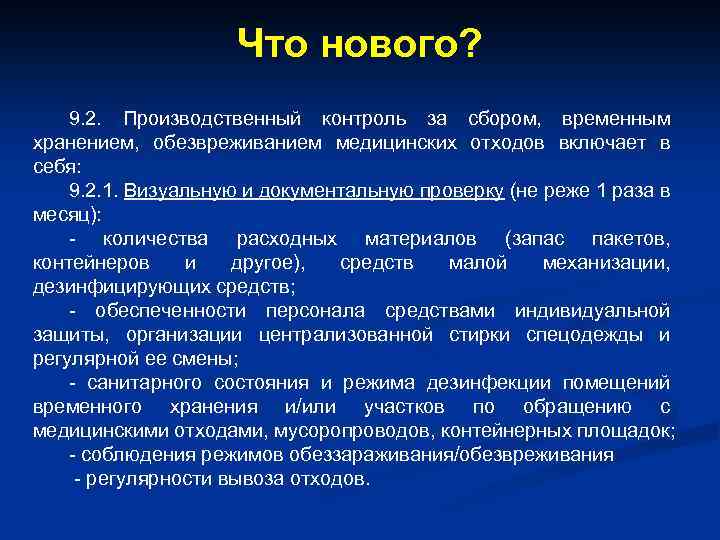 Что нового?

9.2. Производственный контроль за сбором, временным хранением, обезвреживанием медицинских отходов включает в себя:

9.2.1. Визуальную и документальную проверку (не реже 1 раза в месяц):

- количества расходных материалов (запас пакетов, контейнеров и другое), средств малой механизации, дезинфицирующих средств;

- обеспеченности персонала средствами индивидуальной защиты, организации централизованной стирки спецодежды и регулярной ее смены;

- санитарного состояния и режима дезинфекции помещений временного хранения и/или участков по обращению с медицинскими отходами, мусоропроводов, контейнерных площадок;

- соблюдения режимов обеззараживания/обезвреживания

- регулярности вывоза отходов.